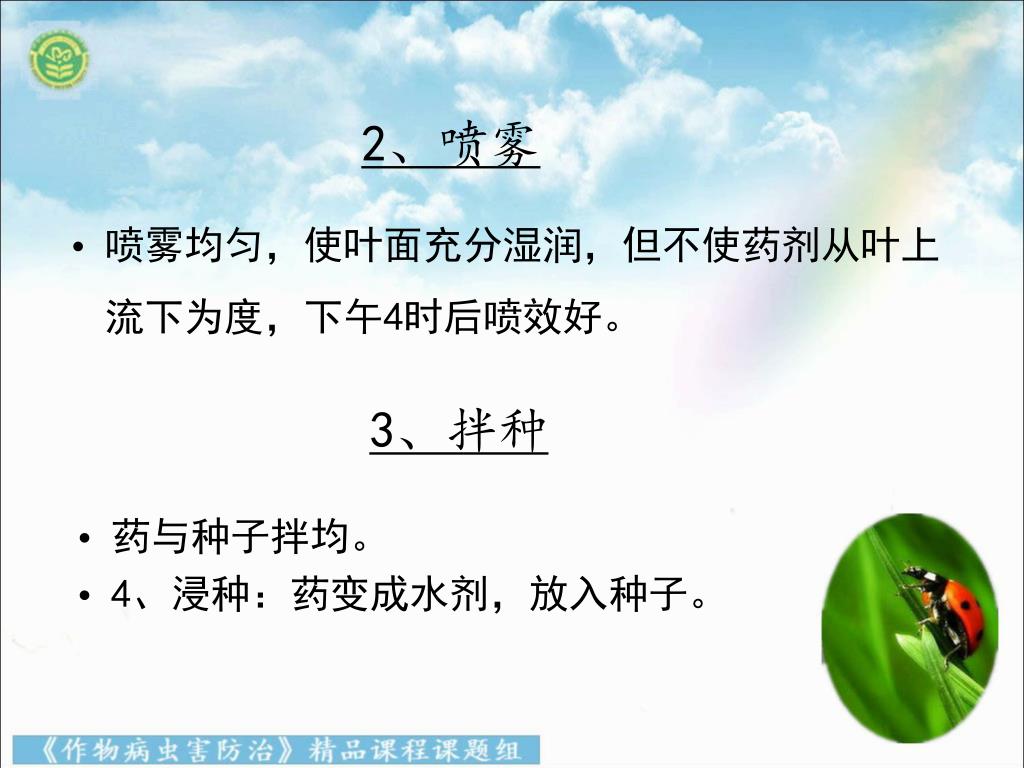 2、喷雾

• 喷雾均匀，使叶面充分湿润，但不使药剂从叶上流下为度，下午4时后喷效好。

3、拌种

• 药与种子拌均。
• 4、浸种：药变成水剂，放入种子。

《作物病虫害防治》精品课程课题组